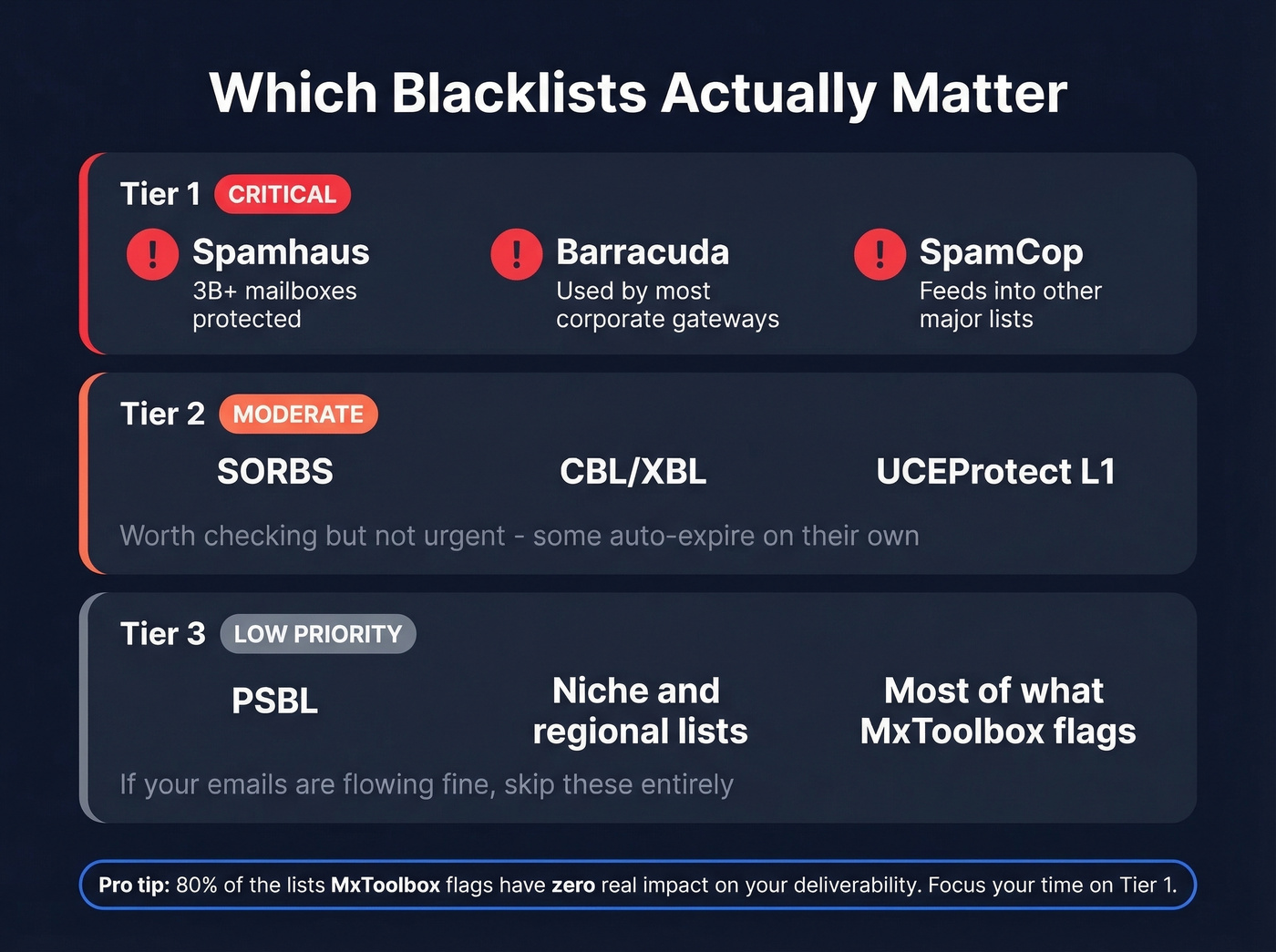 Which Blacklists Actually Matter

Tier 1 CRITICAL

! Spamhaus
3B+ mailboxes protected

! Barracuda
Used by most corporate gateways

! SpamCop
Feeds into other major lists

Tier 2 MODERATE

SORBS

CBL/XBL

UCEProtect L1

Worth checking but not urgent - some auto-expire on their own

Tier 3 LOW PRIORITY

PSBL

Niche and regional lists

Most of what MxToolbox flags

If your emails are flowing fine, skip these entirely

Pro tip: 80% of the lists MxToolbox flags have zero real impact on your deliverability. Focus your time on Tier 1.